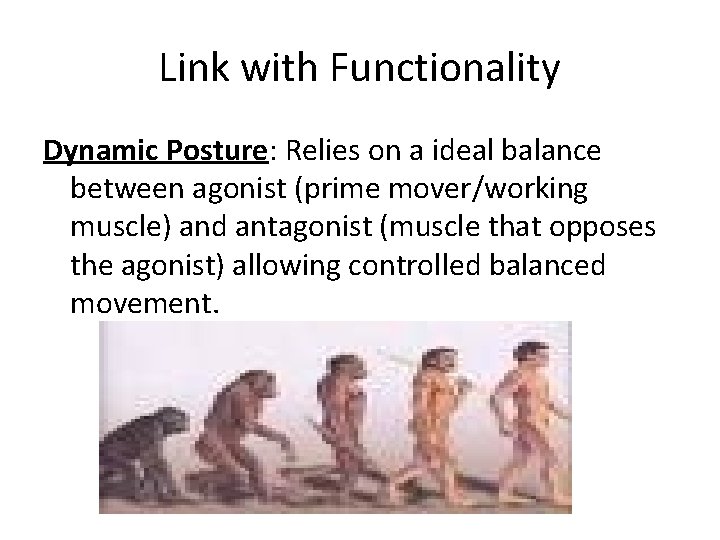 Link with Functionality

Dynamic Posture: Relies on a ideal balance between agonist (prime mover/working muscle) and antagonist (muscle that opposes the agonist) allowing controlled balanced movement.